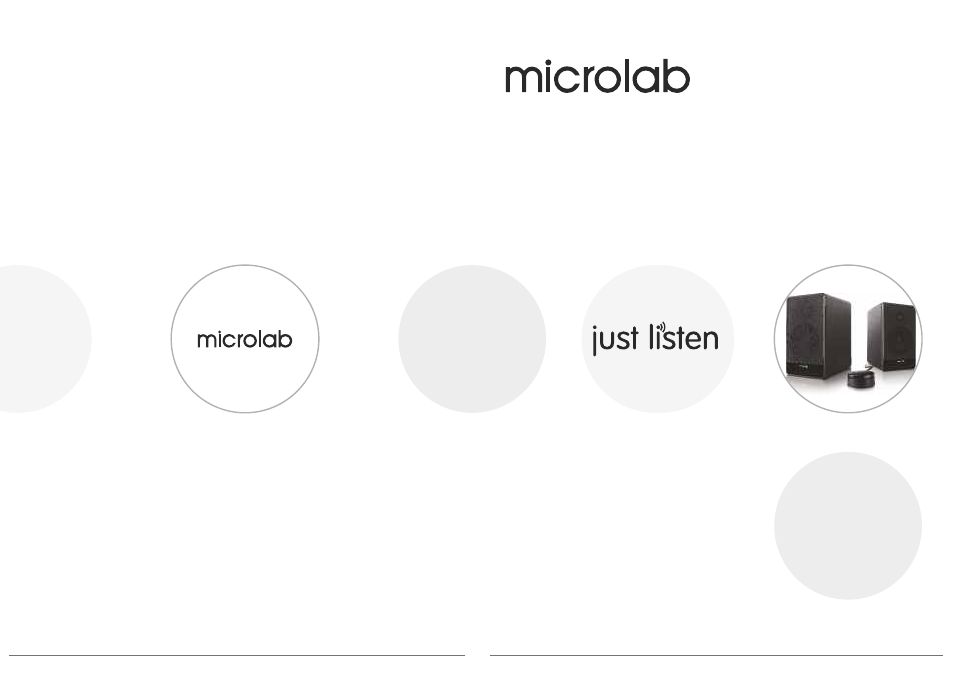 microlab

microlab

just listen